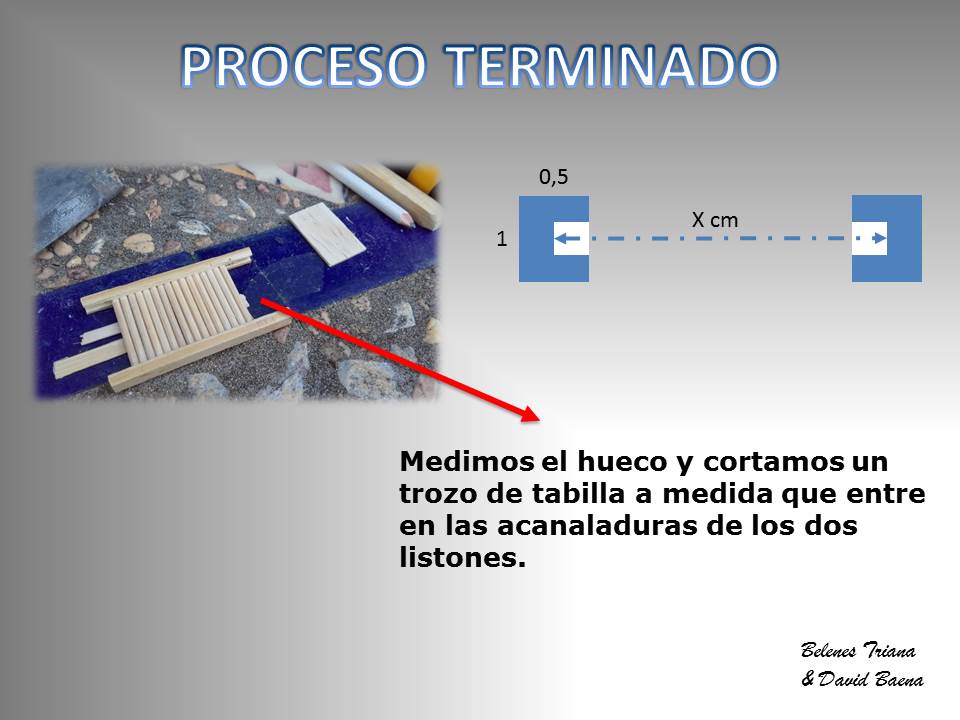 PROCESO TERMINADO

0,5

1

X cm

Medimos el hueco y cortamos un trozo de tabilla a medida que entre en las acanaladuras de los dos listones.

Belenes Triana
& David Baena